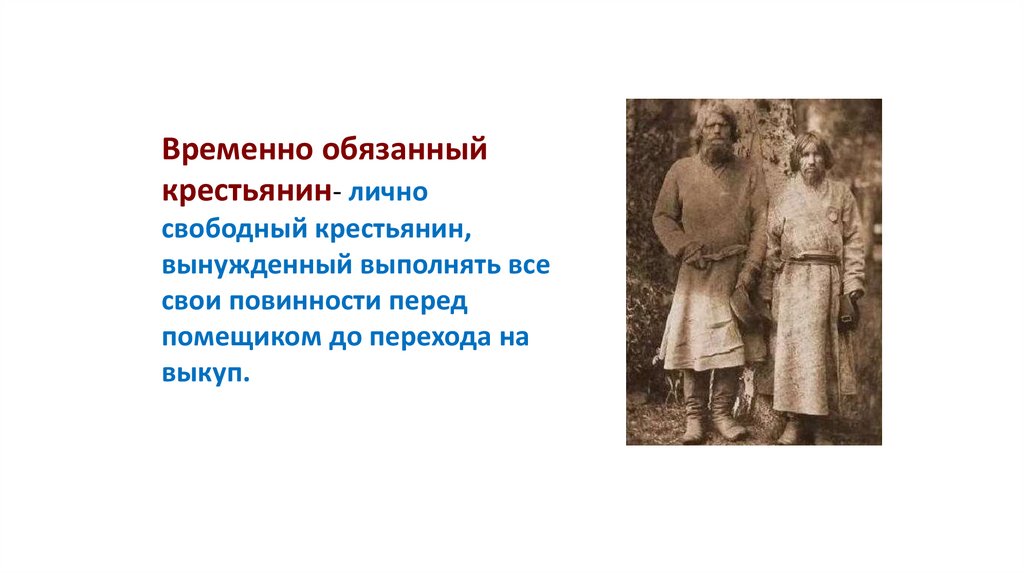 Временно обязанный крестьянин- лично свободный крестьянин, вынужденный выполнять все свои повинности перед помещиком до перехода на выкуп.